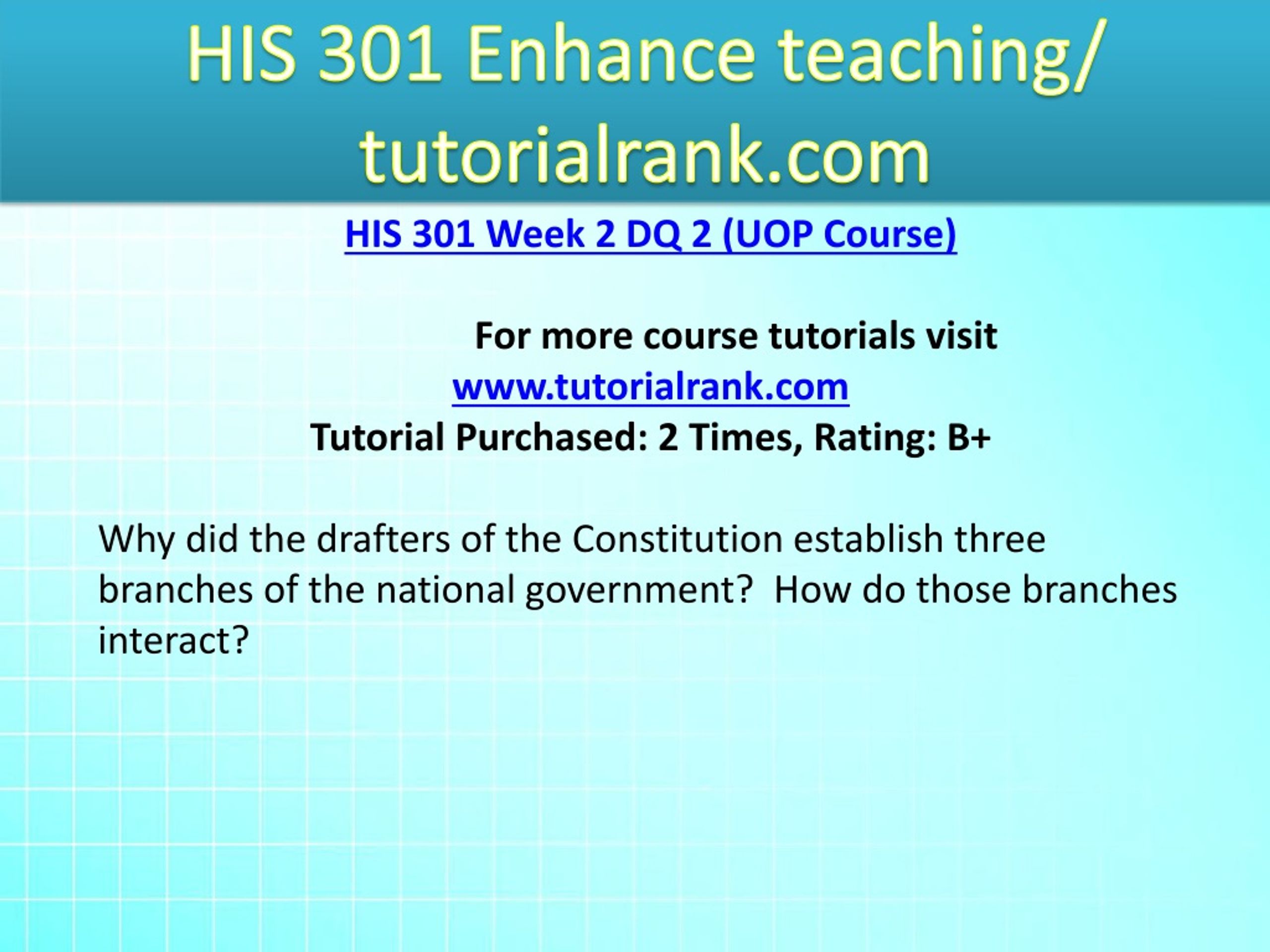 HIS 301 Enhance teaching/ tutorialrank.com

HIS 301 Week 2 DQ 2 (UOP Course)

For more course tutorials visit
www.tutorialrank.com
Tutorial Purchased: 2 Times, Rating: B+

Why did the drafters of the Constitution establish three branches of the national government?  How do those branches interact?